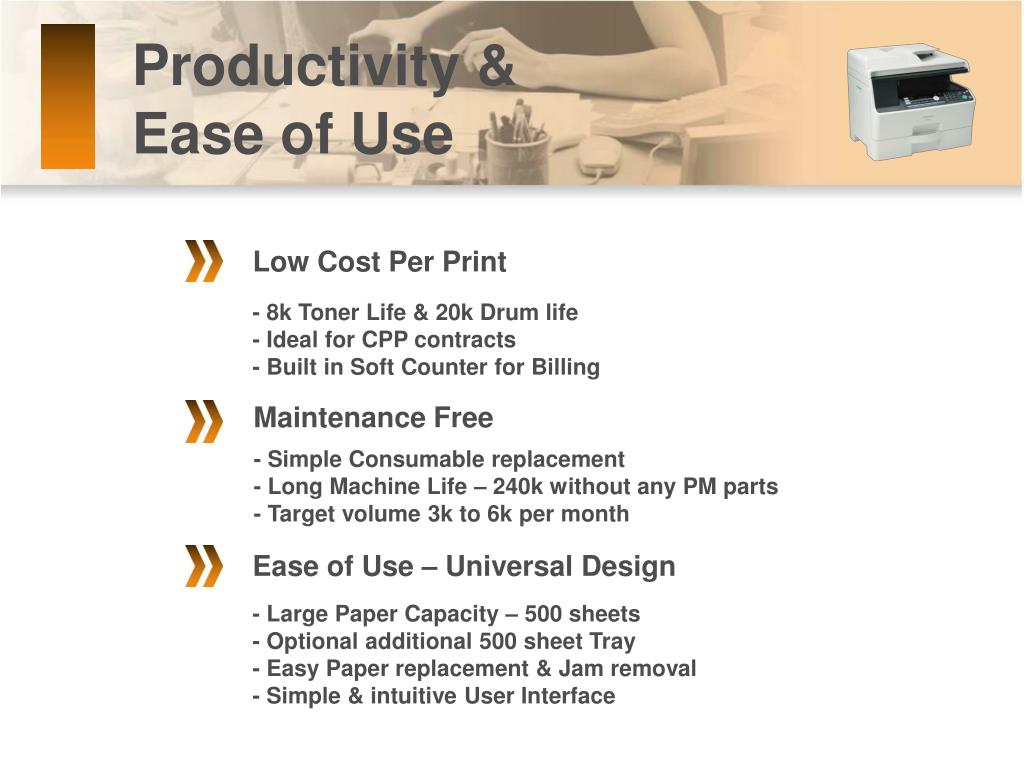 Productivity & Ease of Use

Low Cost Per Print

- 8k Toner Life & 20k Drum life
- Ideal for CPP contracts
- Built in Soft Counter for Billing

Maintenance Free

- Simple Consumable replacement
- Long Machine Life – 240k without any PM parts
- Target volume 3k to 6k per month

Ease of Use – Universal Design

- Large Paper Capacity – 500 sheets
- Optional additional 500 sheet Tray
- Easy Paper replacement & Jam removal
- Simple & intuitive User Interface